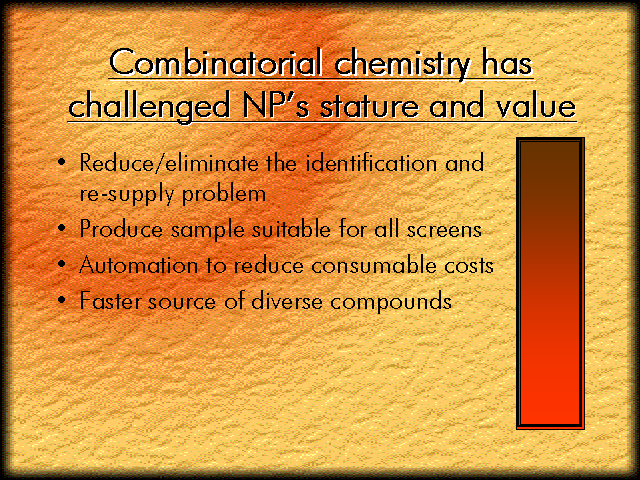 Combinatorial chemistry has challenged NP's stature and value

• Reduce/eliminate the identification and re-supply problem
• Produce sample suitable for all screens
• Automation to reduce consumable costs
• Faster source of diverse compounds